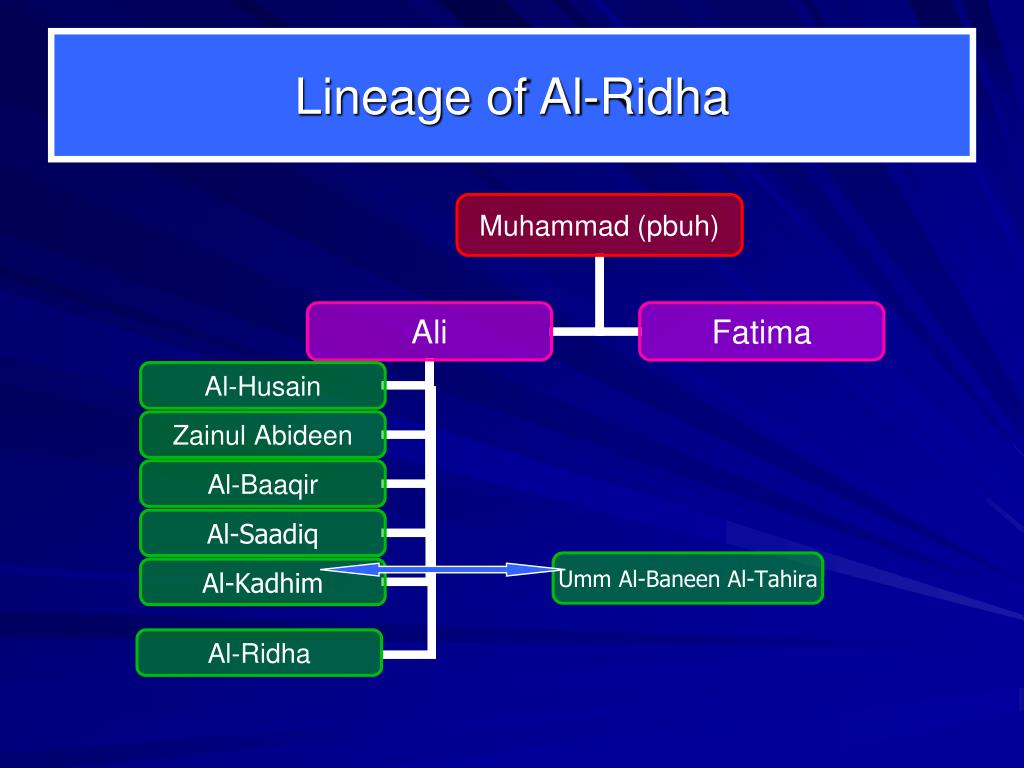 Lineage of Al-Ridha

Muhammad (pbuh)

Ali

Fatima

Al-Husain

Zainul Abideen

Al-Baaqir

Al-Saadiq

Al-Kadhim

Umm Al-Baneen Al-Tahira

Al-Ridha